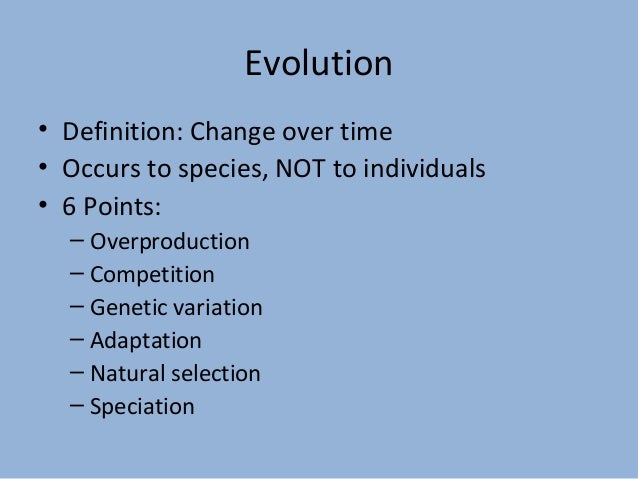 Evolution

• Definition: Change over time
• Occurs to species, NOT to individuals
• 6 Points:
  – Overproduction
  – Competition
  – Genetic variation
  – Adaptation
  – Natural selection
  – Speciation